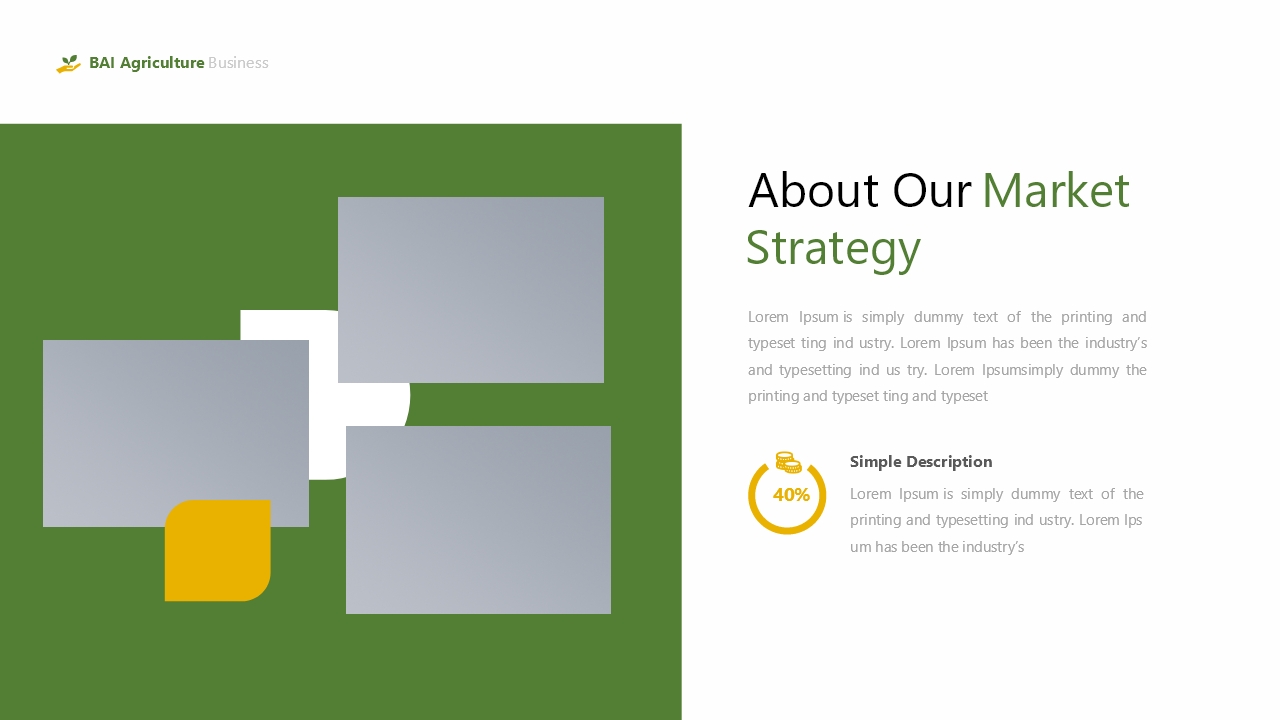 BAI Agriculture Business

About Our Market Strategy

Lorem Ipsum is simply dummy text of the printing and typeset ting ind ustry. Lorem Ipsum has been the industry's and typesetting ind us try. Lorem Ipsumsimply dummy the printing and typeset ting and typeset

40%

Simple Description

Lorem Ipsum is simply dummy text of the printing and typesetting ind ustry. Lorem Ips um has been the industry's